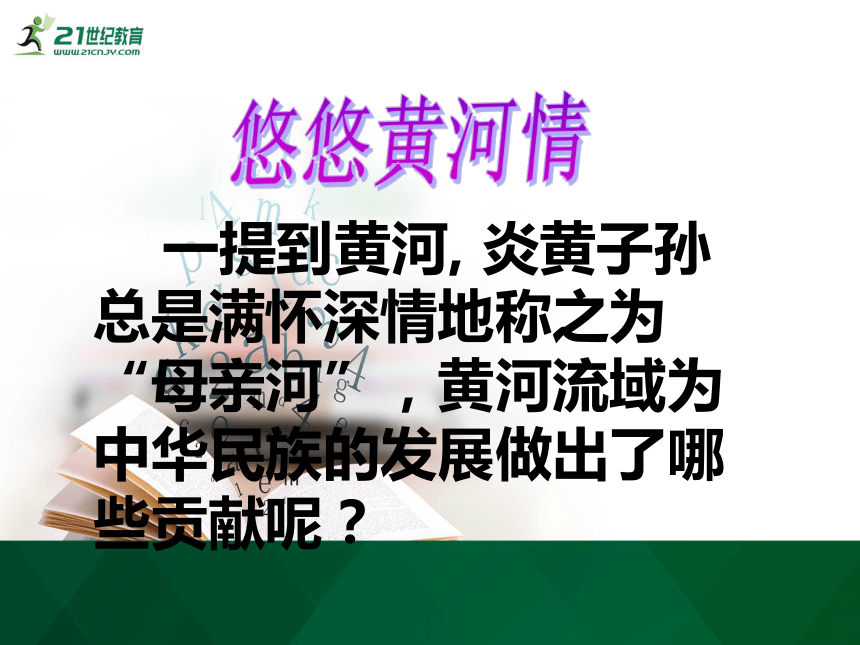 21世纪教育
WWW.21CNJY.COM

悠悠黄河情

一提到黄河, 炎黄子孙总是满怀深情地称之为“母亲河”，黄河流域为中华民族的发展做出了哪些贡献呢？